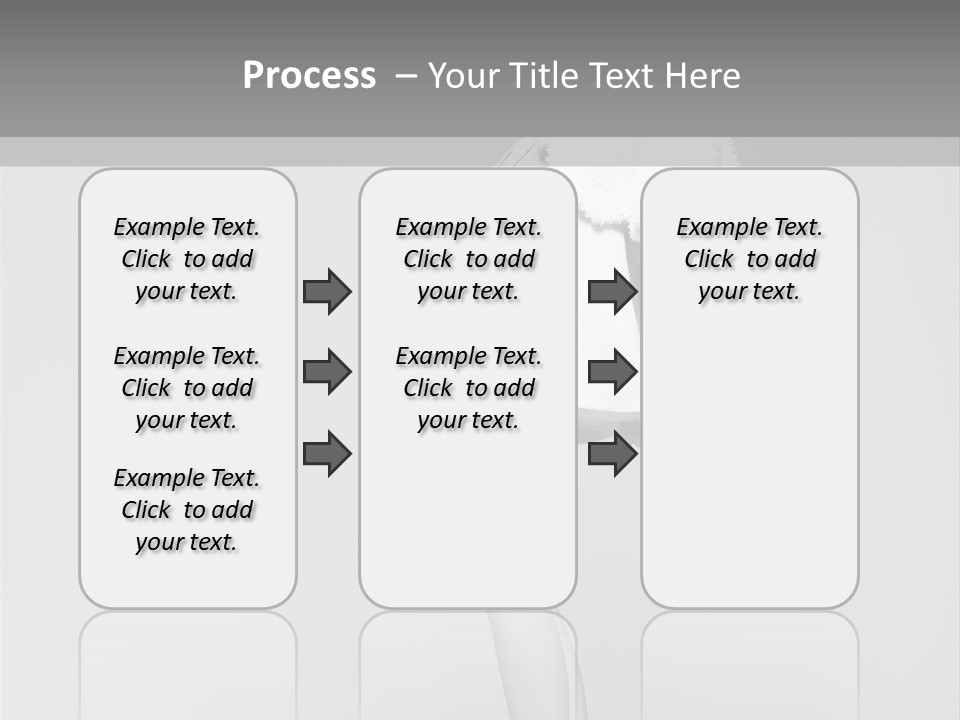 Process – Your Title Text Here

Example Text. Click to add your text.

Example Text. Click to add your text.

Example Text. Click to add your text.

Example Text. Click to add your text.

Example Text. Click to add your text.

Example Text. Click to add your text.